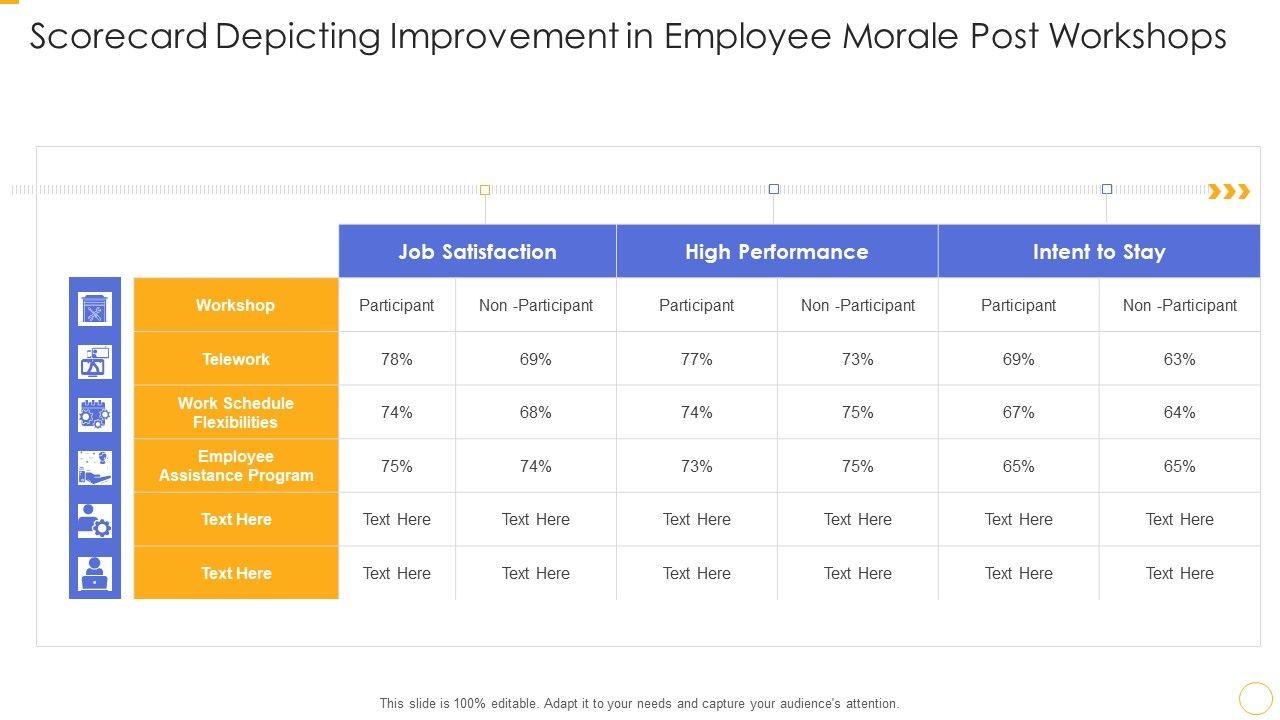 Scorecard Depicting Improvement in Employee Morale Post Workshops

| | Job Satisfaction | | High Performance | | Intent to Stay | |
|---|---|---|---|---|---|---|
| Workshop | Participant | Non -Participant | Participant | Non -Participant | Participant | Non -Participant |
| Telework | 78% | 69% | 77% | 73% | 69% | 63% |
| Work Schedule Flexibilities | 74% | 68% | 74% | 75% | 67% | 64% |
| Employee Assistance Program | 75% | 74% | 73% | 75% | 65% | 65% |
| Text Here | Text Here | Text Here | Text Here | Text Here | Text Here | Text Here |
| Text Here | Text Here | Text Here | Text Here | Text Here | Text Here | Text Here |

This slide is 100% editable. Adapt it to your needs and capture your audience's attention.